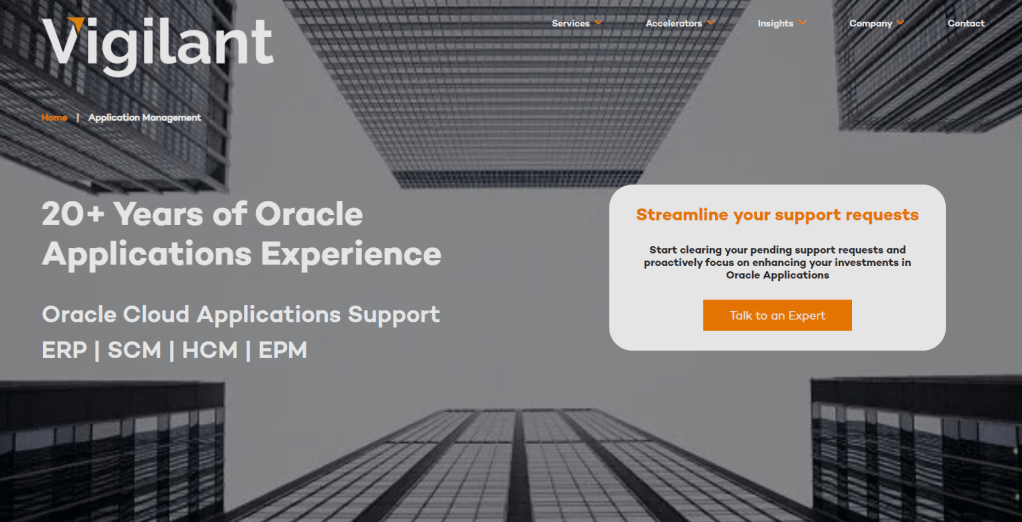 Vigilant

Services Accelerators Insights Company Contact

Home | Application Management

20+ Years of Oracle Applications Experience

Oracle Cloud Applications Support
ERP | SCM | HCM | EPM

Streamline your support requests

Start clearing your pending support requests and proactively focus on enhancing your investments in Oracle Applications

Talk to an Expert